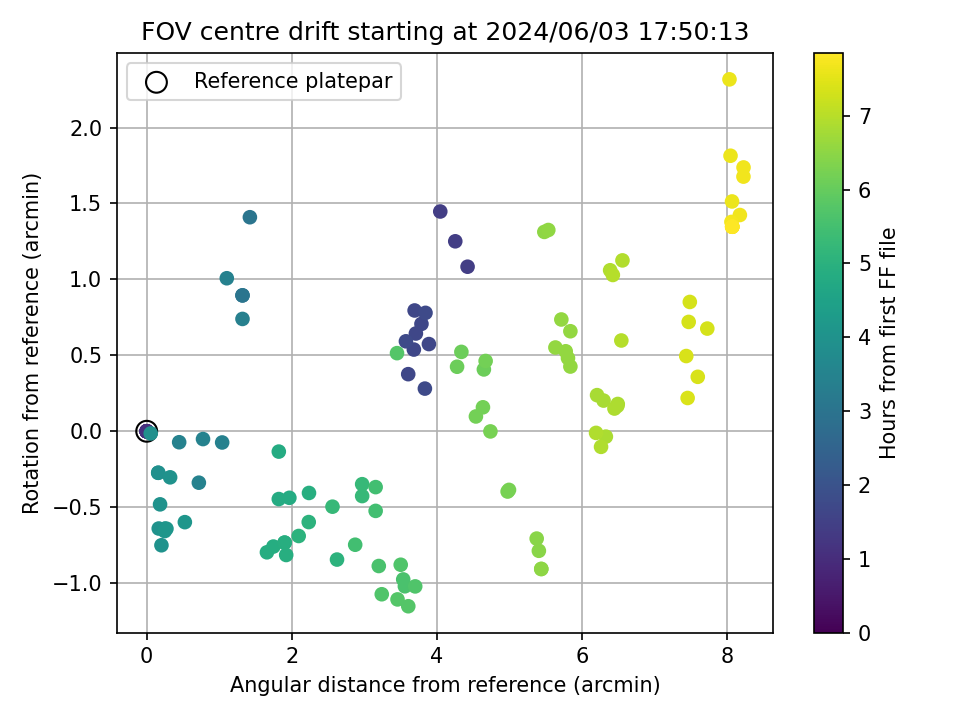 FOV centre drift starting at 2024/06/03 17:50:13

Reference platepar

Rotation from reference (arcmin)

2.0
1.5
1.0
0.5
0.0
−0.5
−1.0

0
2
4
6
8

Angular distance from reference (arcmin)

Hours from first FF file

7
6
5
4
3
2
1
0